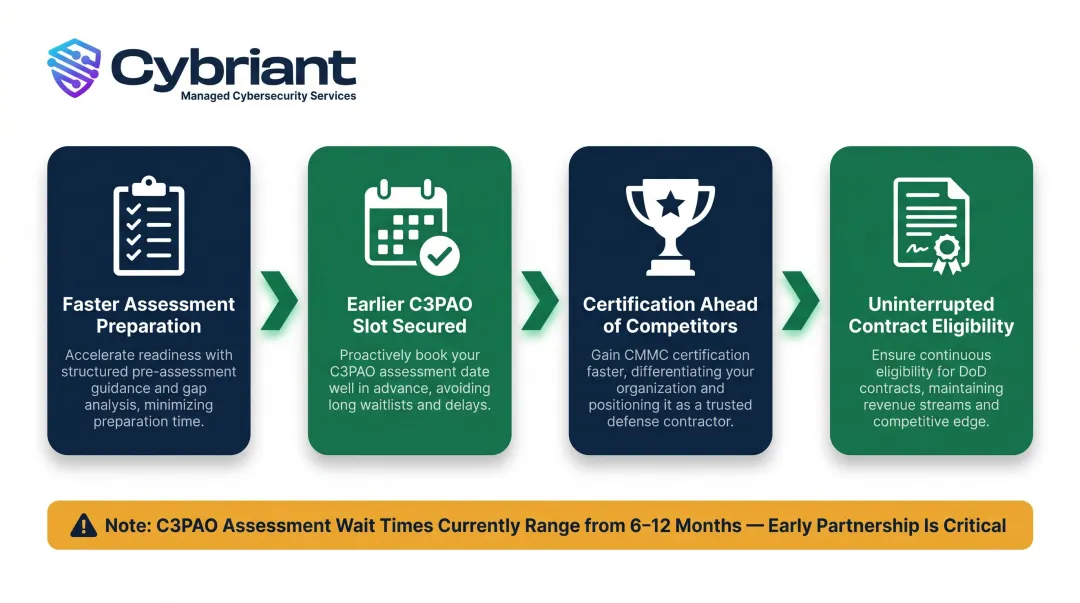 Cybriant
Managed Cybersecurity Services

Faster Assessment Preparation
Accelerate readiness with structured pre-assessment guidance and gap analysis, minimizing preparation time.

Earlier C3PAO Slot Secured
Proactively book your C3PAO assessment date well in advance, avoiding long waitlists and delays.

Certification Ahead of Competitors
Gain CMMC certification faster, differentiating your organization and positioning it as a trusted defense contractor.

Uninterrupted Contract Eligibility
Ensure continuous eligibility for DoD contracts, maintaining revenue streams and competitive edge.

Note: C3PAO Assessment Wait Times Currently Range from 6–12 Months — Early Partnership Is Critical